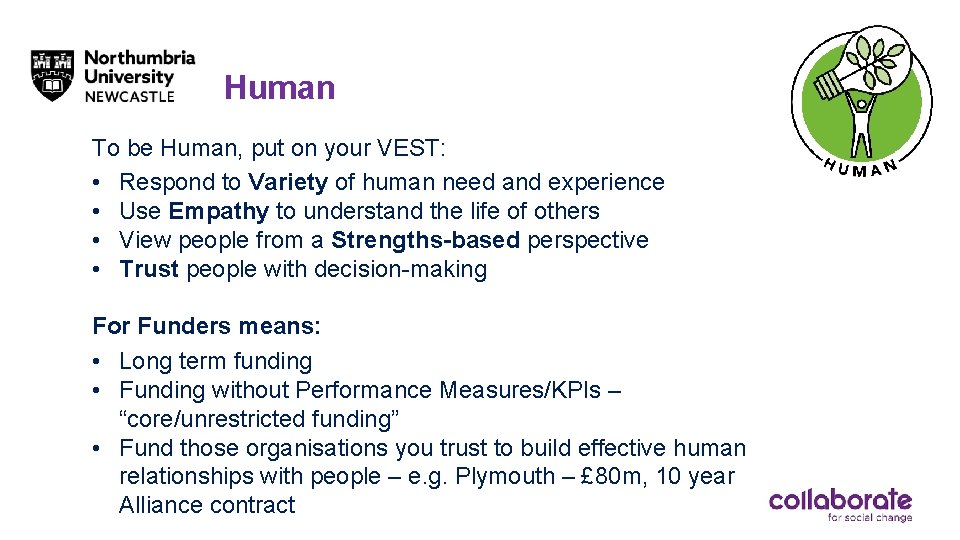 Northumbria University NEWCASTLE

Human

HUMAN

To be Human, put on your VEST:
• Respond to Variety of human need and experience
• Use Empathy to understand the life of others
• View people from a Strengths-based perspective
• Trust people with decision-making

For Funders means:
• Long term funding
• Funding without Performance Measures/KPIs – “core/unrestricted funding”
• Fund those organisations you trust to build effective human relationships with people – e.g. Plymouth – £80m, 10 year Alliance contract

collaborate for social change